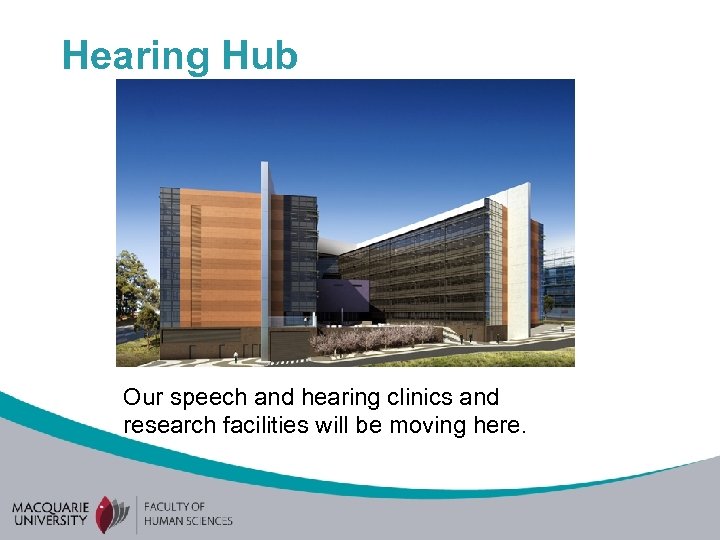 Hearing Hub

Our speech and hearing clinics and research facilities will be moving here.

MACQUARIE UNIVERSITY

FACULTY OF HUMAN SCIENCES